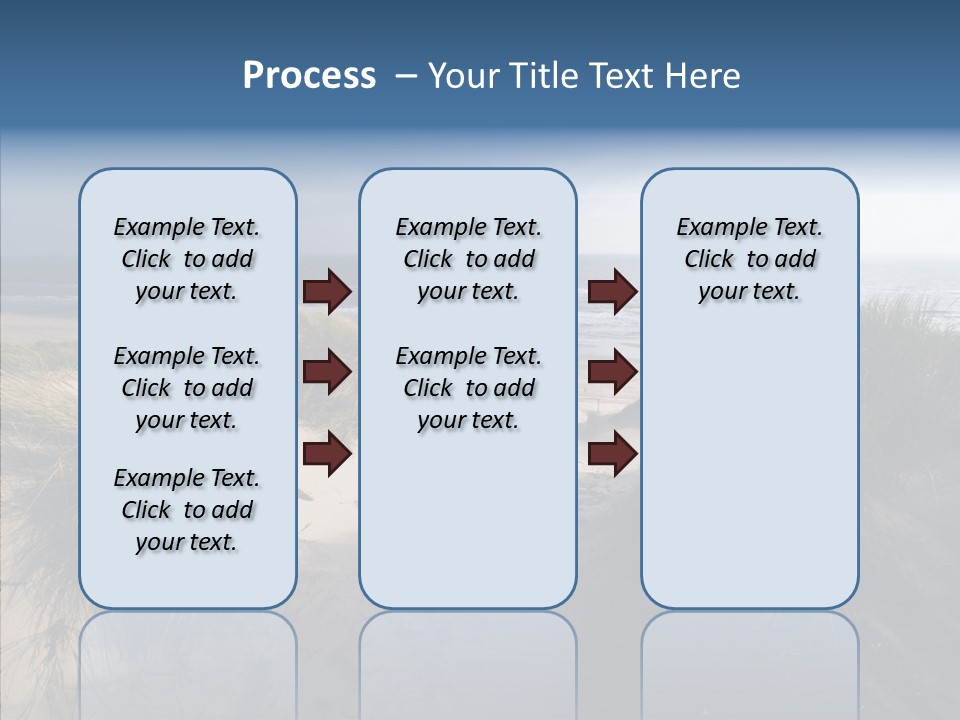 Process – Your Title Text Here

Example Text. Click to add your text.

Example Text. Click to add your text.

Example Text. Click to add your text.

Example Text. Click to add your text.

Example Text. Click to add your text.

Example Text. Click to add your text.